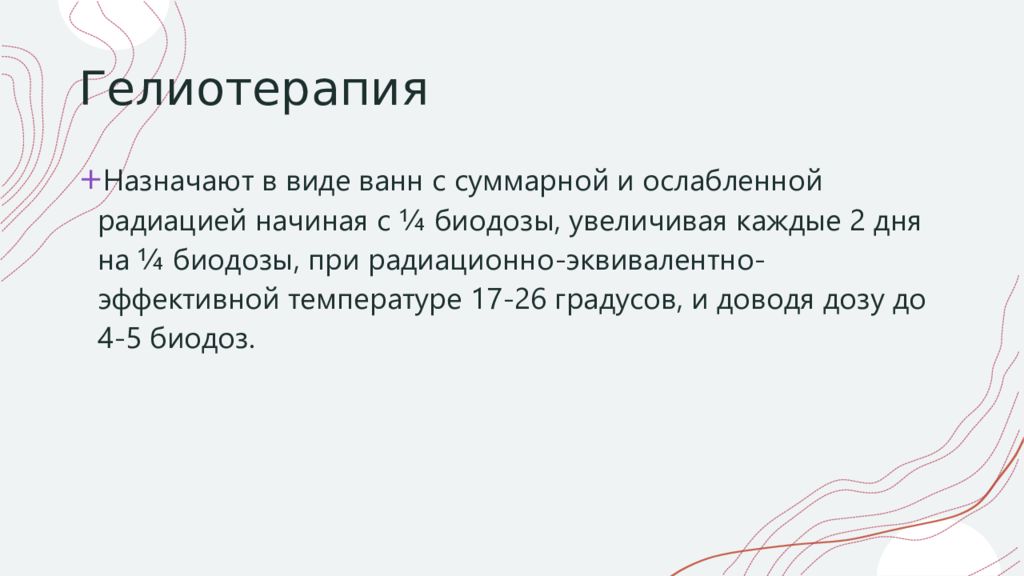 Гелиотерапия

+Назначают в виде ванн с суммарной и ослабленной радиацией начиная с ¼ биодозы, увеличивая каждые 2 дня на ¼ биодозы, при радиационно-эквивалентно-эффективной температуре 17-26 градусов, и доводя дозу до 4-5 биодоз.